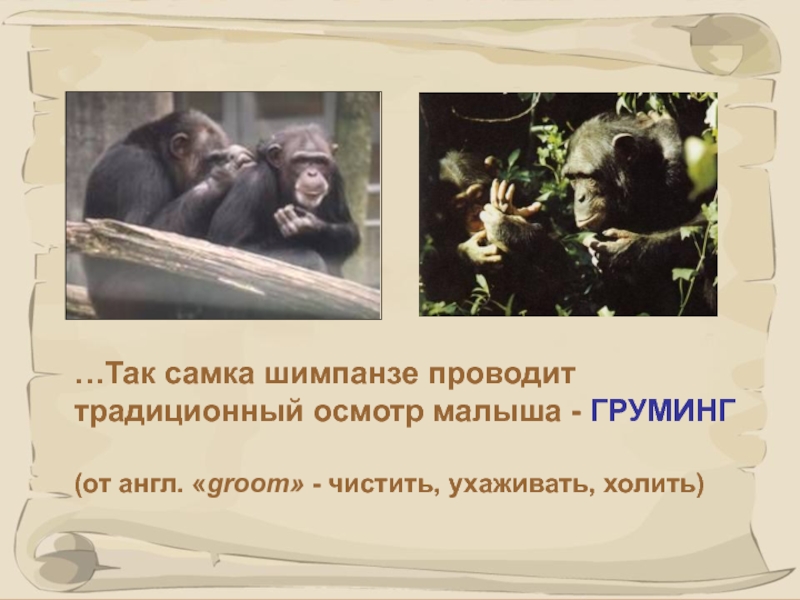 …Так самка шимпанзе проводит традиционный осмотр малыша - ГРУМИНГ

(от англ. «groom» - чистить, ухаживать, холить)